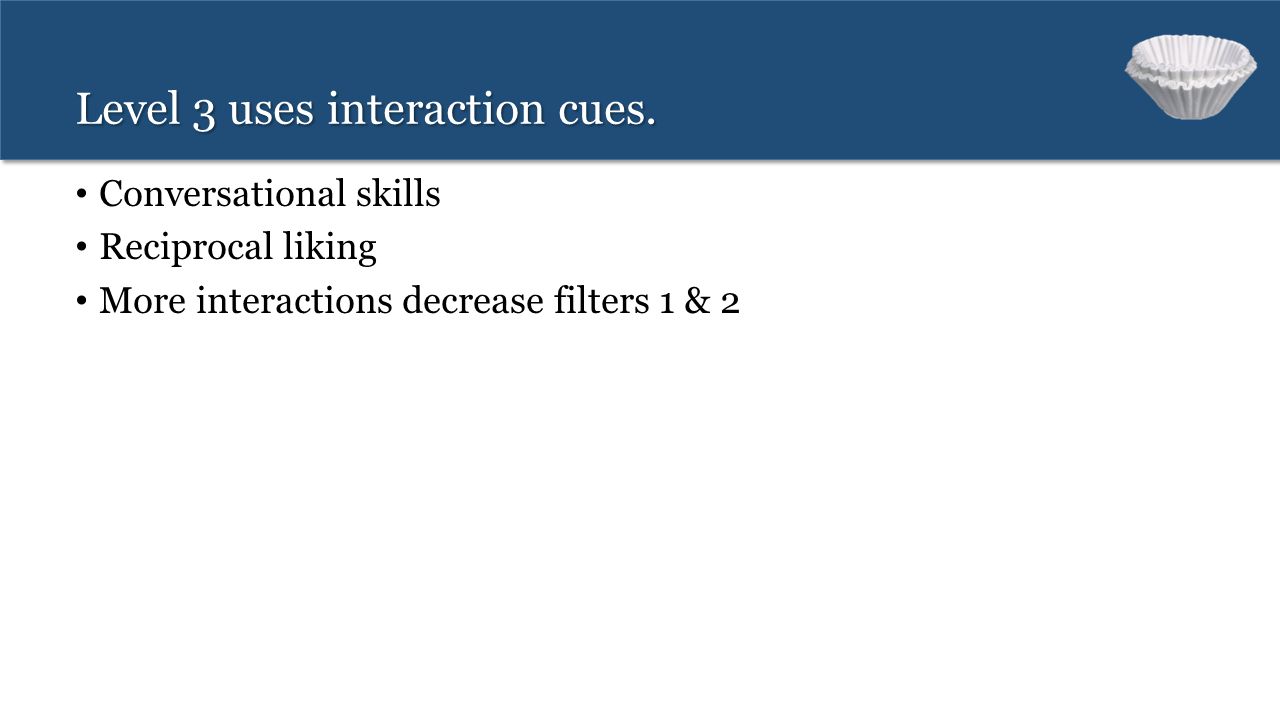 Level 3 uses interaction cues.

• Conversational skills
• Reciprocal liking
• More interactions decrease filters 1 & 2